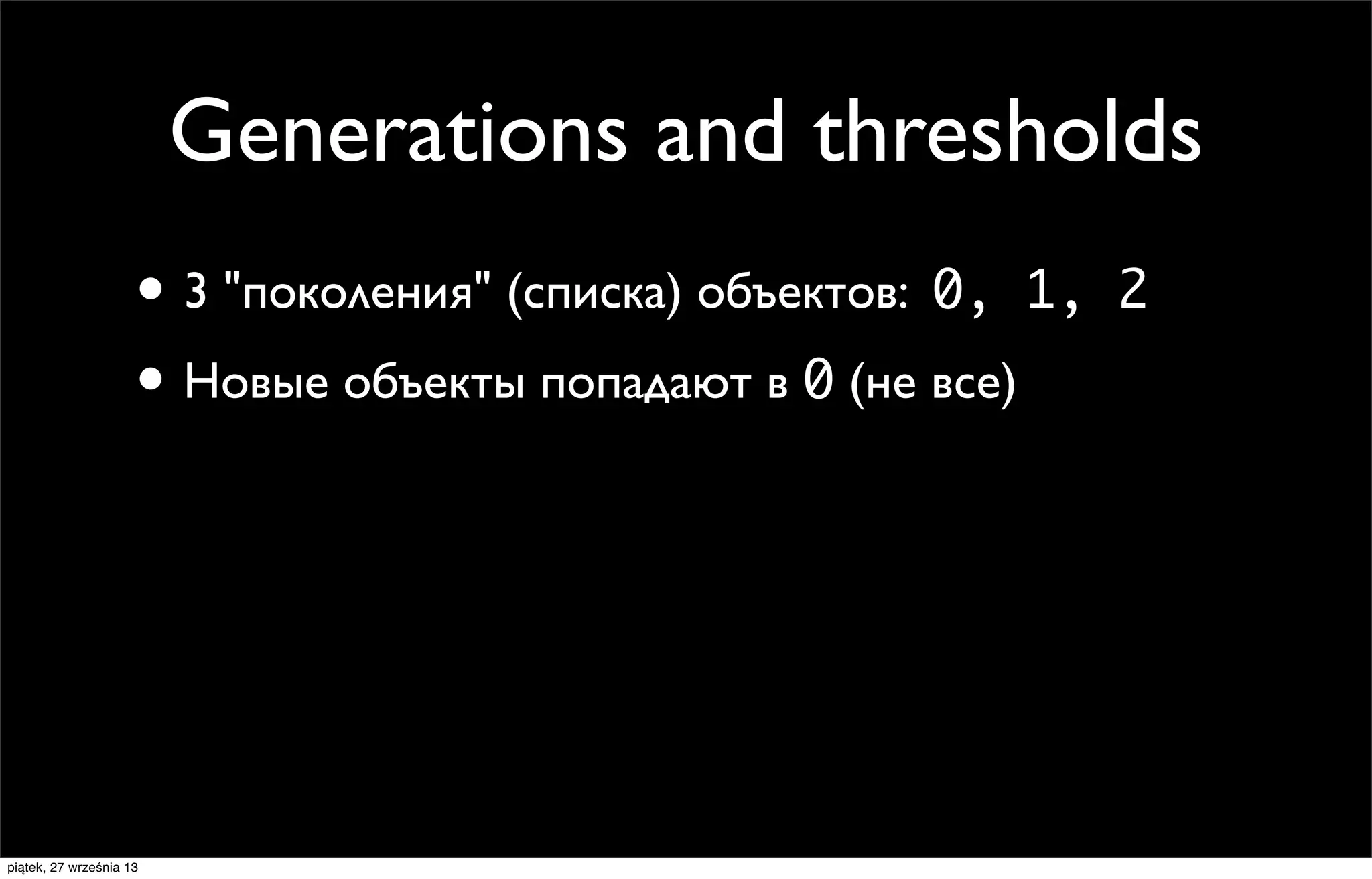 Generations and thresholds

• 3 "поколения" (списка) объектов: 0, 1, 2

• Новые объекты попадают в 0 (не все)

piątek, 27 września 13